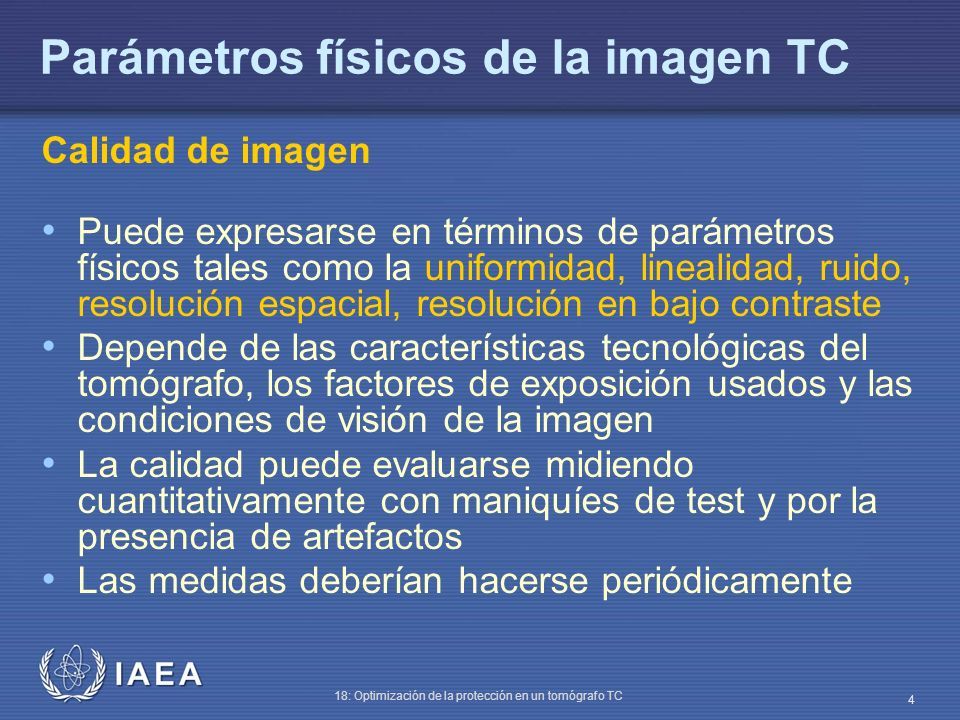 Parámetros físicos de la imagen TC

Calidad de imagen

• Puede expresarse en términos de parámetros físicos tales como la uniformidad, linealidad, ruido, resolución espacial, resolución en bajo contraste
• Depende de las características tecnológicas del tomógrafo, los factores de exposición usados y las condiciones de visión de la imagen
• La calidad puede evaluarse midiendo cuantitativamente con maniquíes de test y por la presencia de artefactos
• Las medidas deberían hacerse periódicamente

IAEA

18: Optimización de la protección en un tomógrafo TC

4